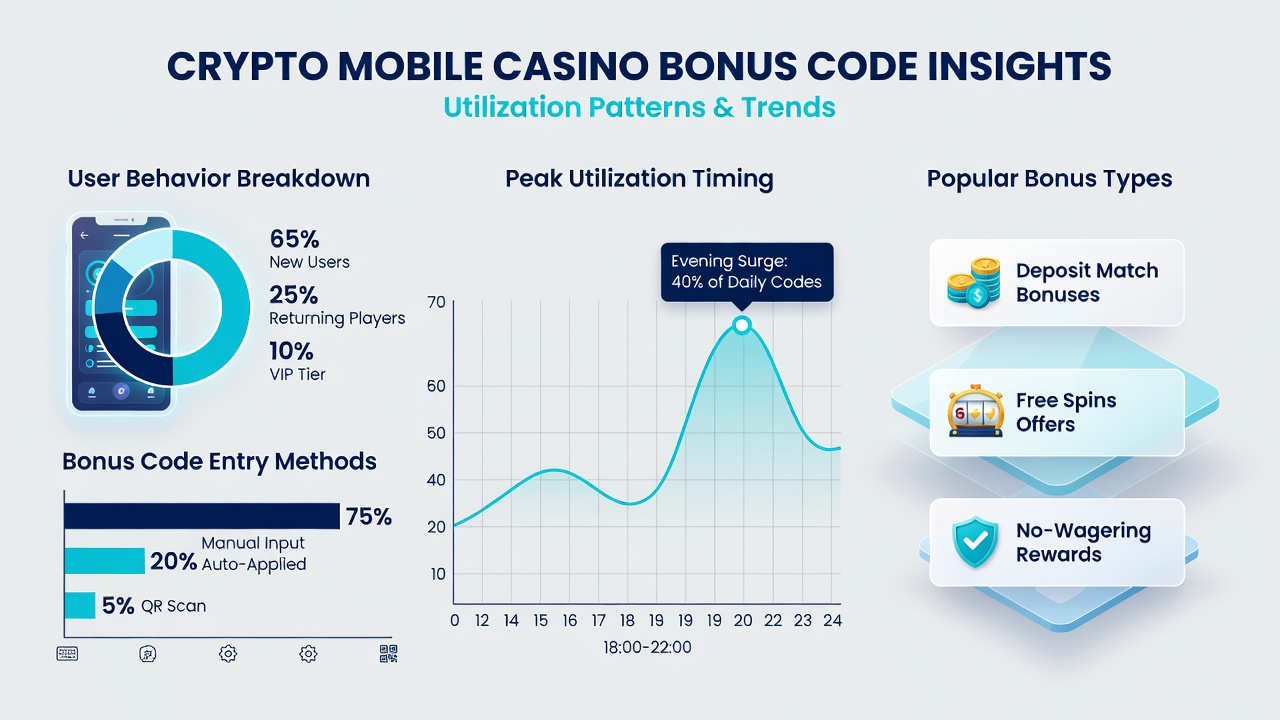 CRYPTO MOBILE CASINO BONUS CODE INSIGHTS
Utilization Patterns & Trends

User Behavior Breakdown

65%
New Users
25%
Returning Players
10%
VIP Tier

Bonus Code Entry Methods

75%
Manual Input
20% Auto-Applied
5% QR Scan

Peak Utilization Timing

Evening Surge:
40% of Daily Codes

70
60
50
40
20
10

0 12 14 15 16 17 18 19 19 20 22 23 24
18:00-22:00

Popular Bonus Types

Deposit Match Bonuses

Free Spins Offers

No-Wagering Rewards